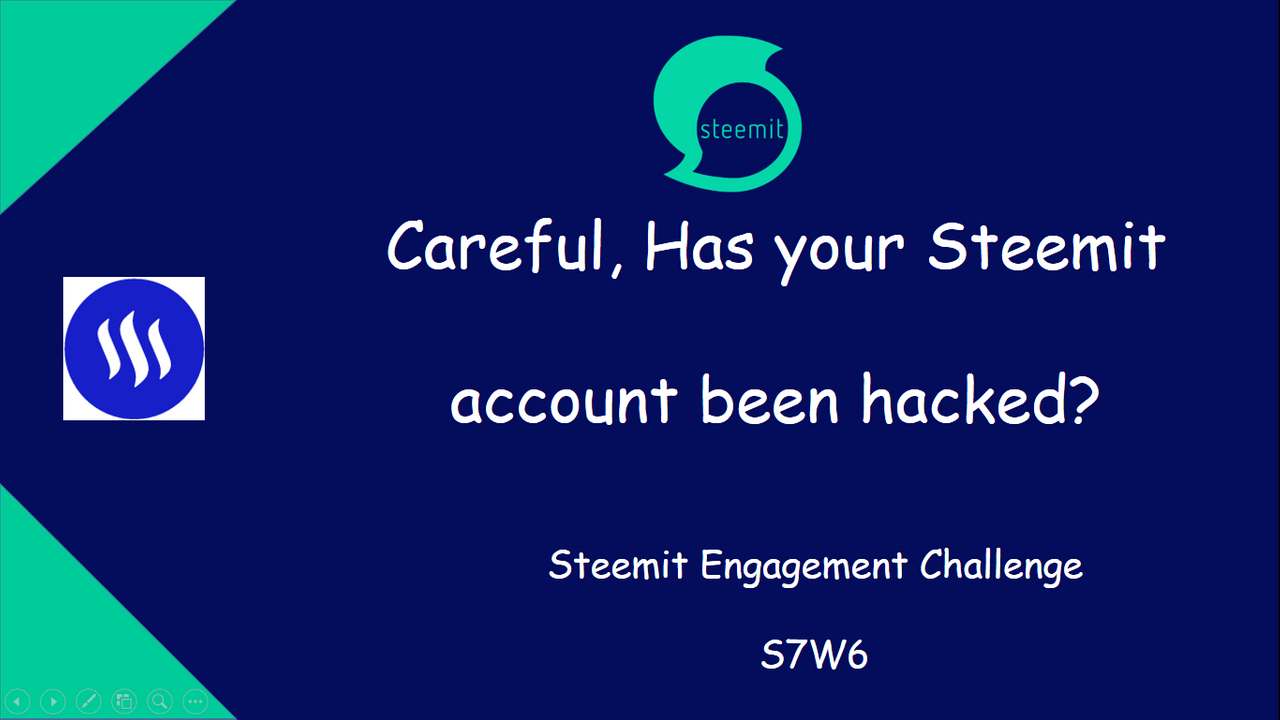 steemit

Careful, Has your Steemit account been hacked?

Steemit Engagement Challenge

S7W6